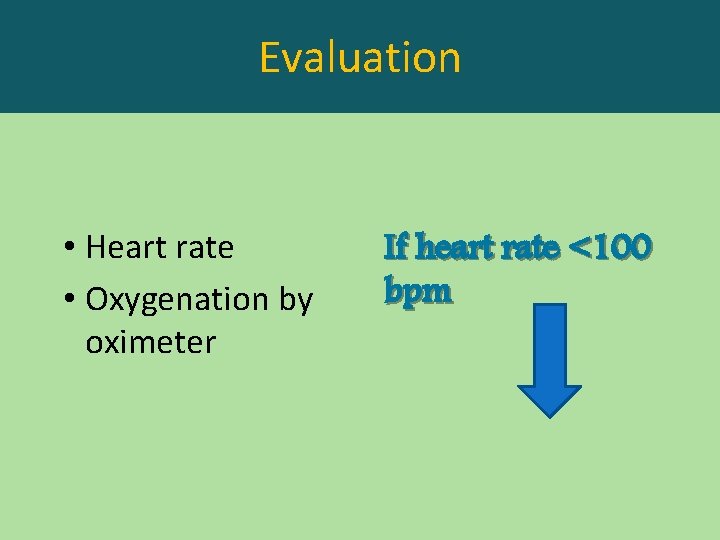 Evaluation

• Heart rate
• Oxygenation by oximeter

If heart rate <100 bpm